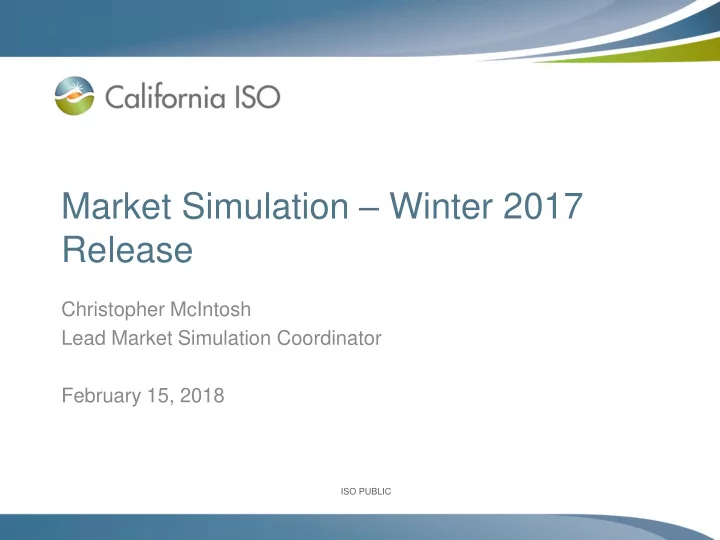 California ISO

Market Simulation – Winter 2017 Release

Christopher McIntosh
Lead Market Simulation Coordinator

February 15, 2018

ISO PUBLIC